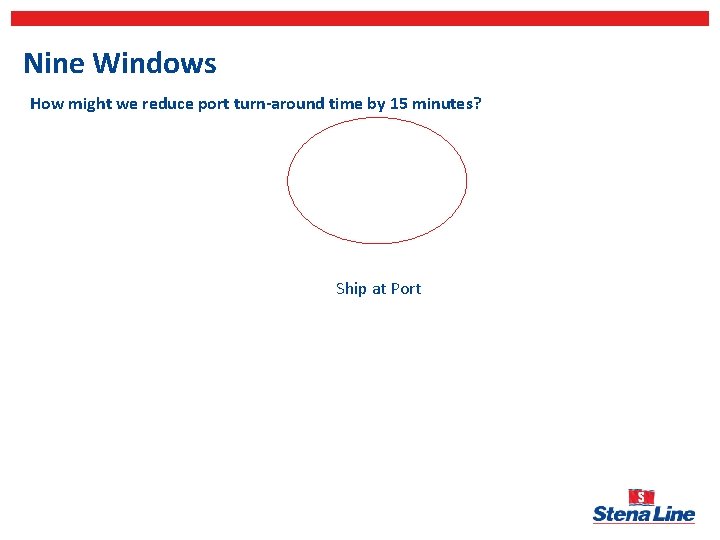 Nine Windows

How might we reduce port turn-around time by 15 minutes?

Ship at Port

S
Stena Line